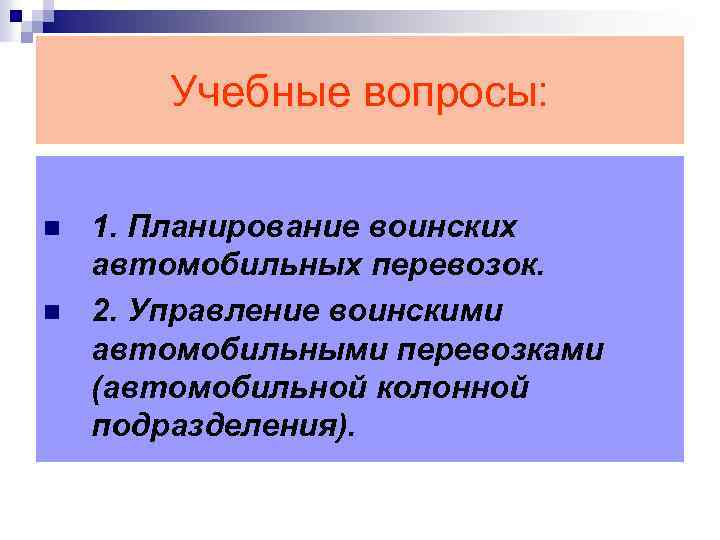 Учебные вопросы:

1. Планирование воинских автомобильных перевозок.

2. Управление воинскими автомобильными перевозками (автомобильной колонной подразделения).